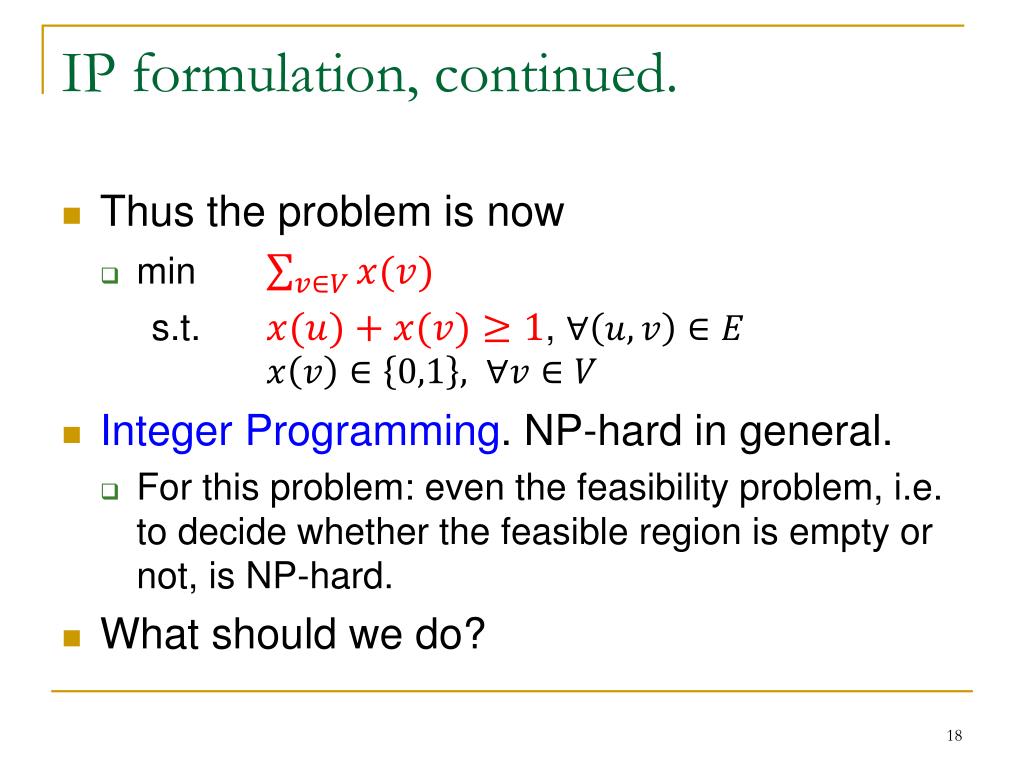 IP formulation, continued.

Thus the problem is now

min $\sum_{v \in V} x(v)$

s.t. $x(u) + x(v) \geq 1$, $\forall (u, v) \in E$

$x(v) \in \{0,1\}$, $\forall v \in V$

Integer Programming. NP-hard in general.

For this problem: even the feasibility problem, i.e. to decide whether the feasible region is empty or not, is NP-hard.

What should we do?

18